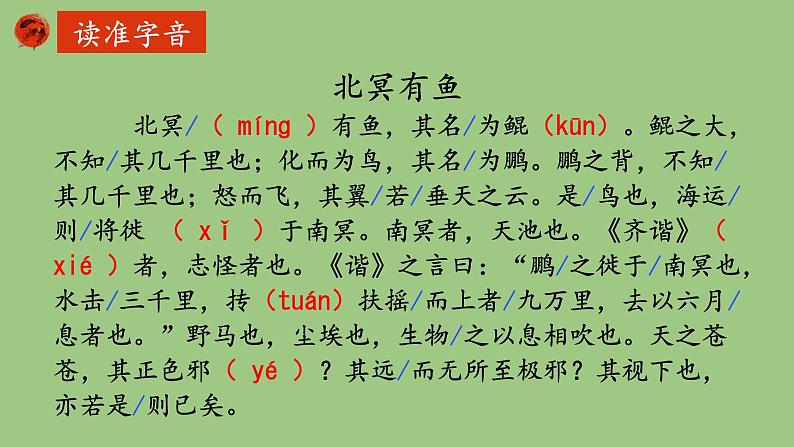 读准字音

北冥有鱼

北冥/（ míng ）有鱼，其名/为鲲（kūn）。鲲之大，不知/其几千里也；化而为鸟，其名/为鹏。鹏之背，不知/其几千里也；怒而飞，其翼/若/垂天之云。是/鸟也，海运/则/将徙 （ xǐ ）于南冥。南冥者，天池也。《齐谐》（ xié ）者，志怪者也。《谐》之言曰：“鹏/之徙于/南冥也，水击/三千里，抟（tuán）扶摇/而上者/九万里，去以六月/息者也。”野马也，尘埃也，生物/之以息相吹也。天之苍苍，其正色邪（ yé ）？其远/而无所至极邪？其视下也，亦若是/则已矣。